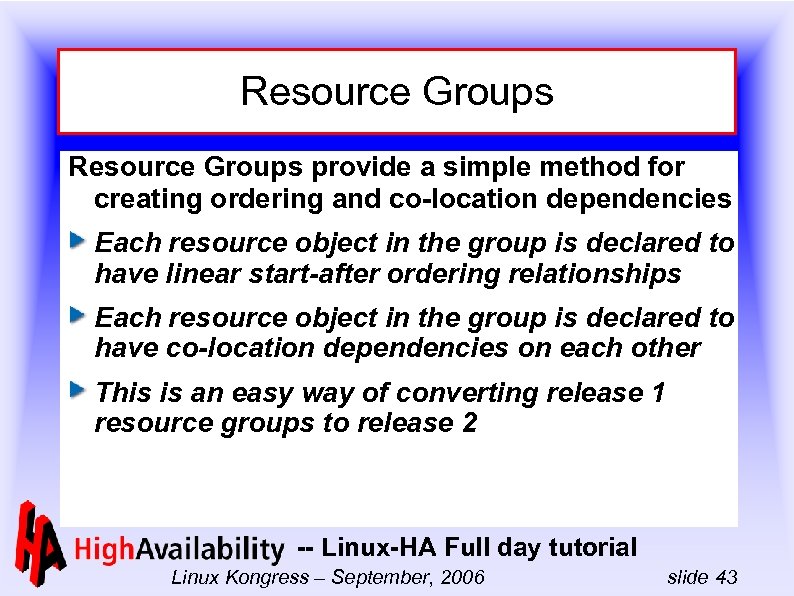 Resource Groups

Resource Groups provide a simple method for creating ordering and co-location dependencies

Each resource object in the group is declared to have linear start-after ordering relationships

Each resource object in the group is declared to have co-location dependencies on each other

This is an easy way of converting release 1 resource groups to release 2

HA HighAvailability -- Linux-HA Full day tutorial

Linux Kongress – September, 2006 slide 43